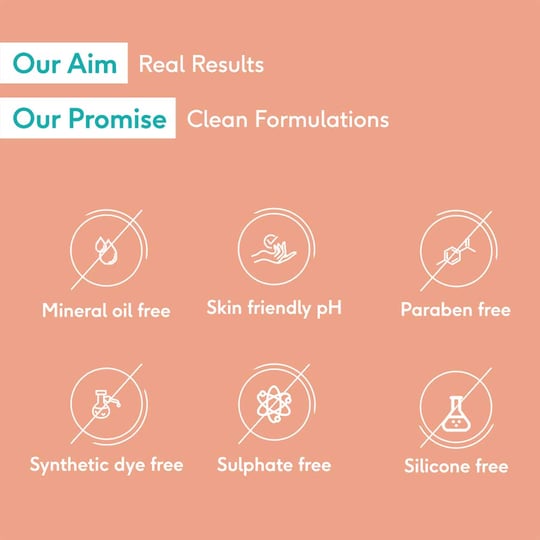 Our Aim Real Results

Our Promise Clean Formulations

Mineral oil free

Skin friendly pH

Paraben free

Synthetic dye free

Sulphate free

Silicone free